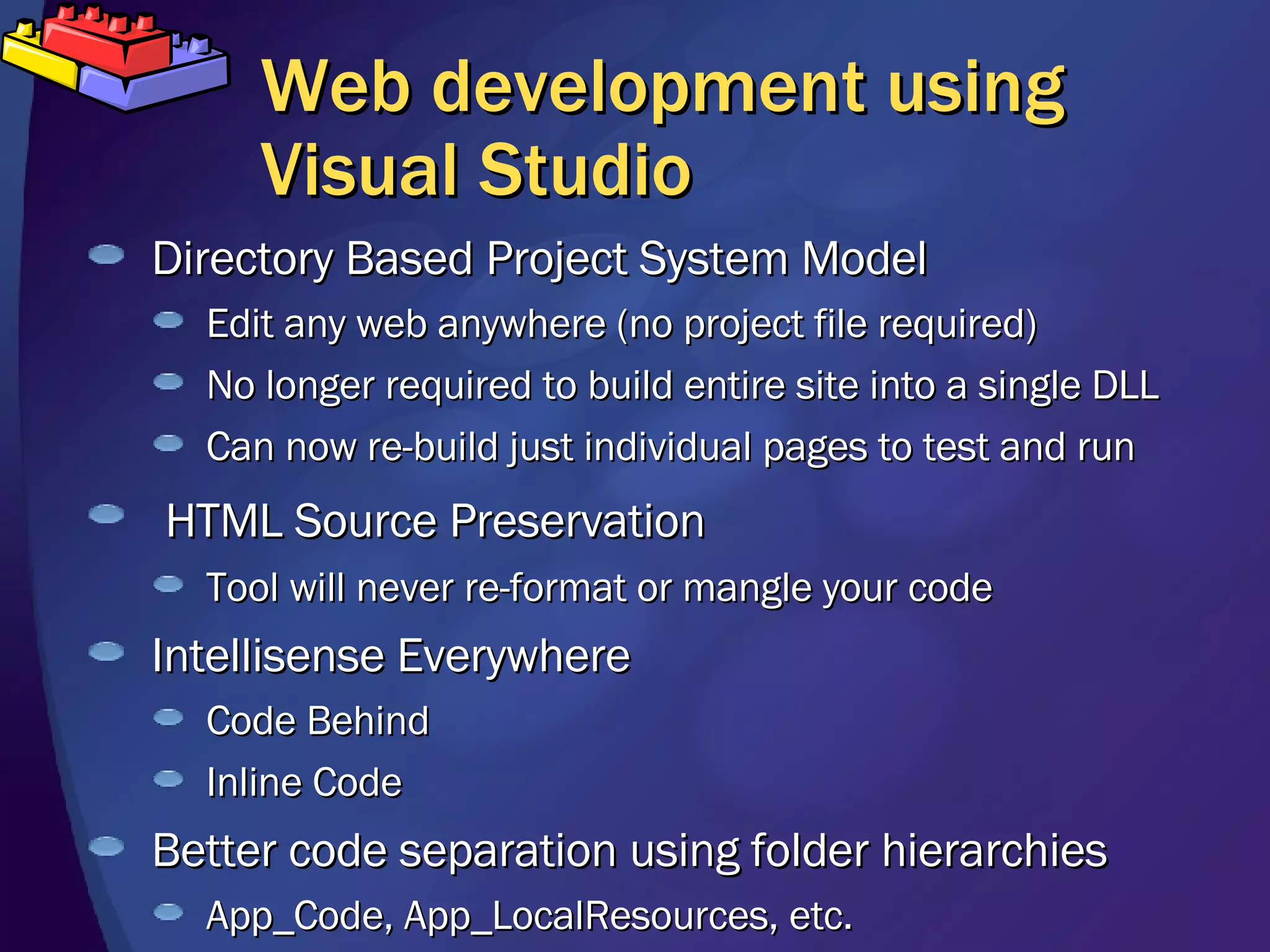 Web development using Visual Studio

Directory Based Project System Model

Edit any web anywhere (no project file required)

No longer required to build entire site into a single DLL

Can now re-build just individual pages to test and run

HTML Source Preservation

Tool will never re-format or mangle your code

Intellisense Everywhere

Code Behind

Inline Code

Better code separation using folder hierarchies

App_Code, App_LocalResources, etc.